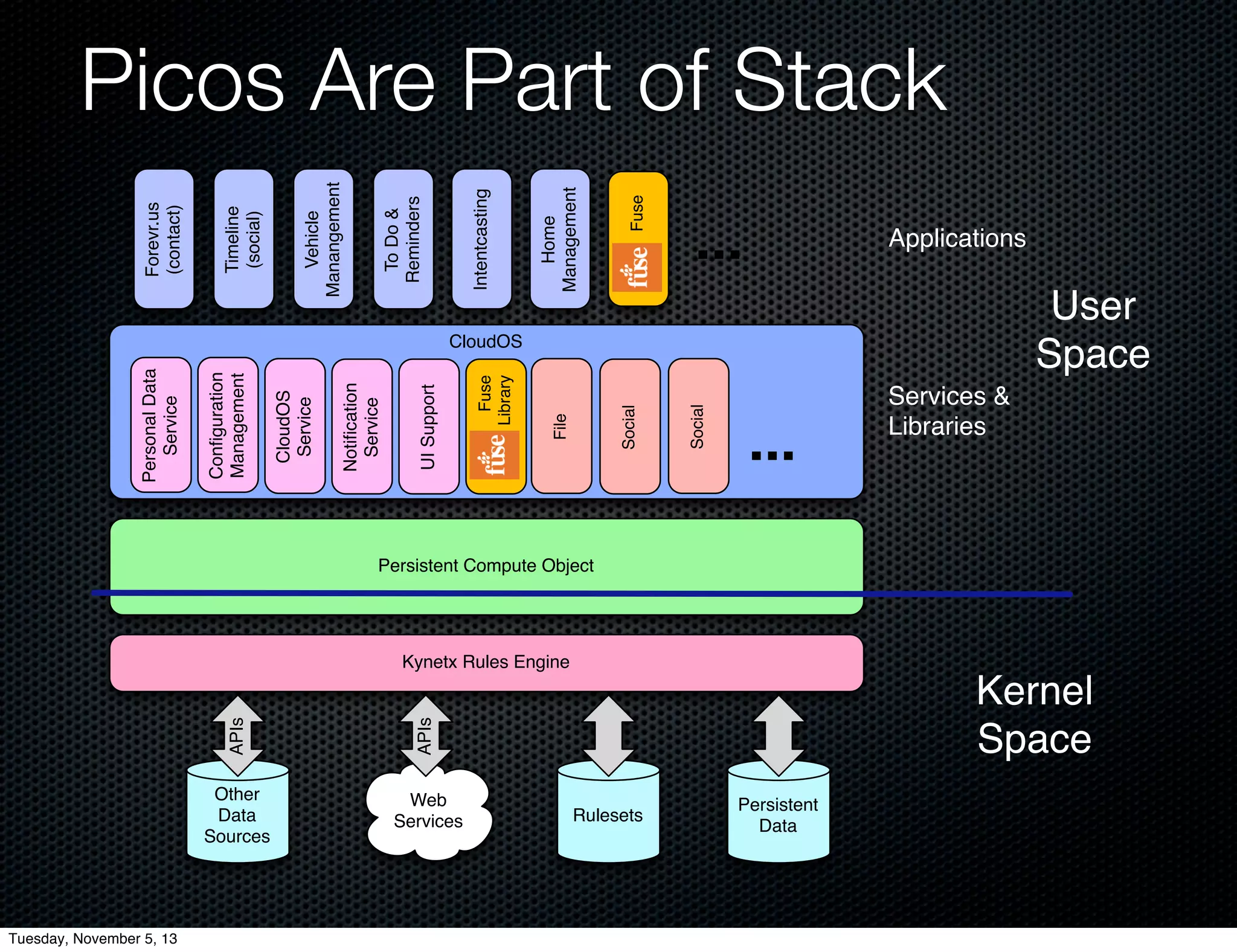 Picos Are Part of Stack

Forevr.us (contact)

Timeline (social)

Vehicle Manangement

To Do & Reminders

Intentcasting

Home Management

Fuse

fuse

...

Applications

User Space

CloudOS

Personal Data Service

Configuration Management

CloudOS Service

Notification Service

UI Support

Fuse Library

fuse

File

Social

Social

...

Services & Libraries

Persistent Compute Object

Kynetx Rules Engine

Kernel Space

APIs

APIs

Other Data Sources

Web Services

Rulesets

Persistent Data

Tuesday, November 5, 13